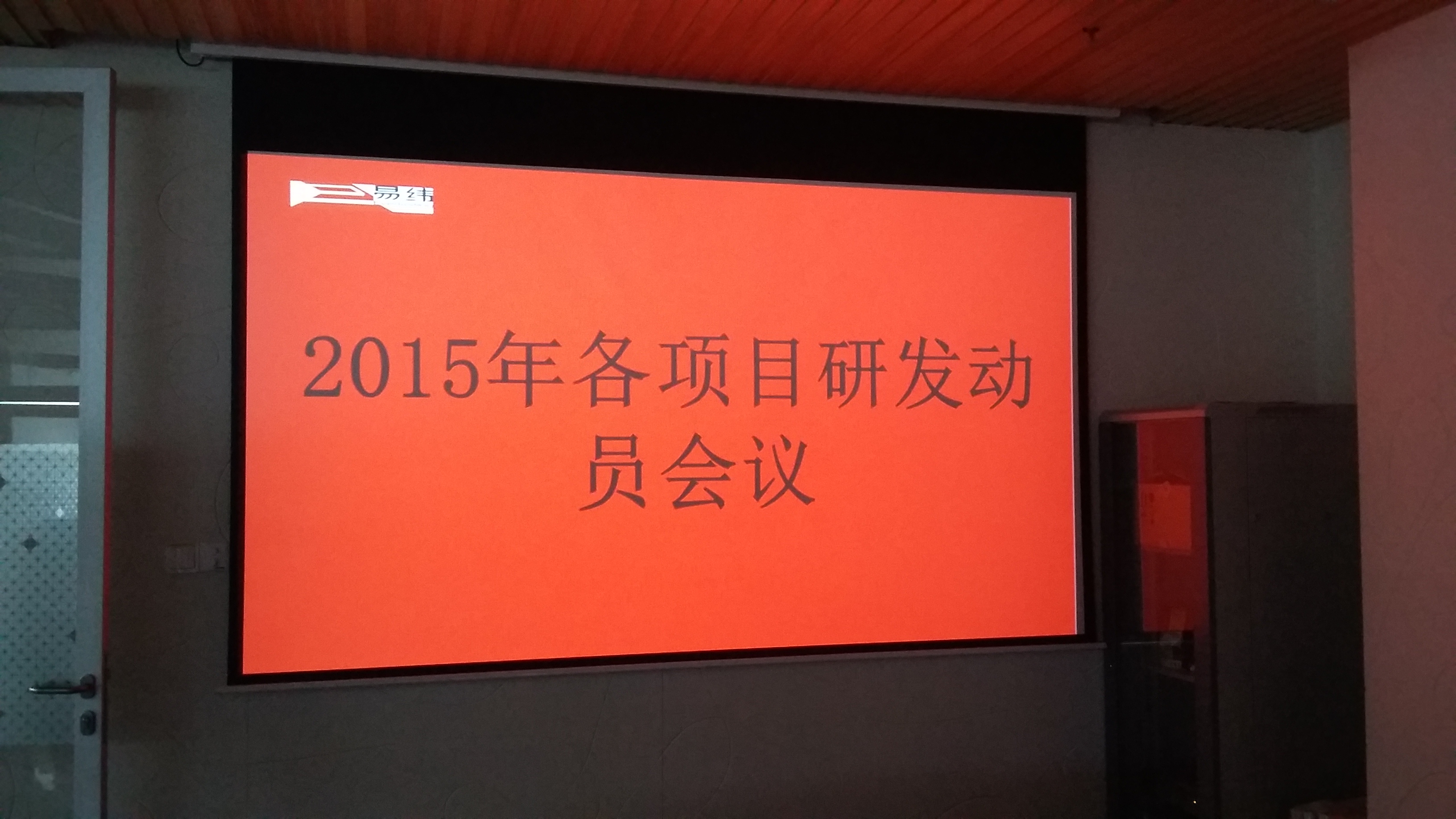 易纬

2015年各项目研发动员会议